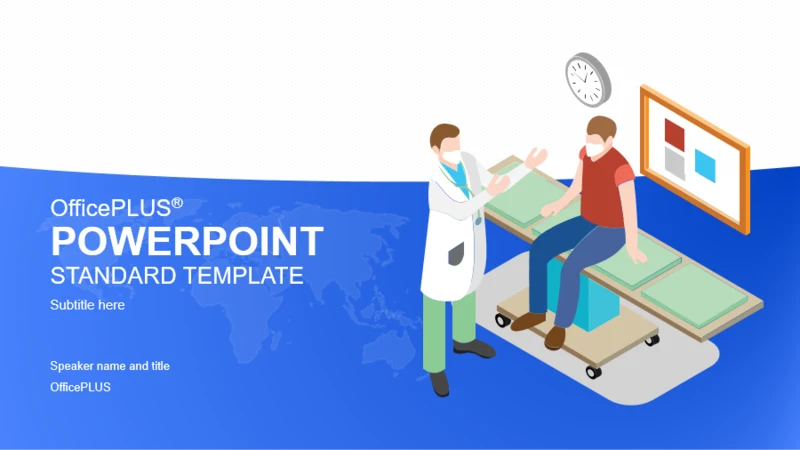 OfficePLUS®

POWERPOINT

STANDARD TEMPLATE

Subtitle here

Speaker name and title

OfficePLUS